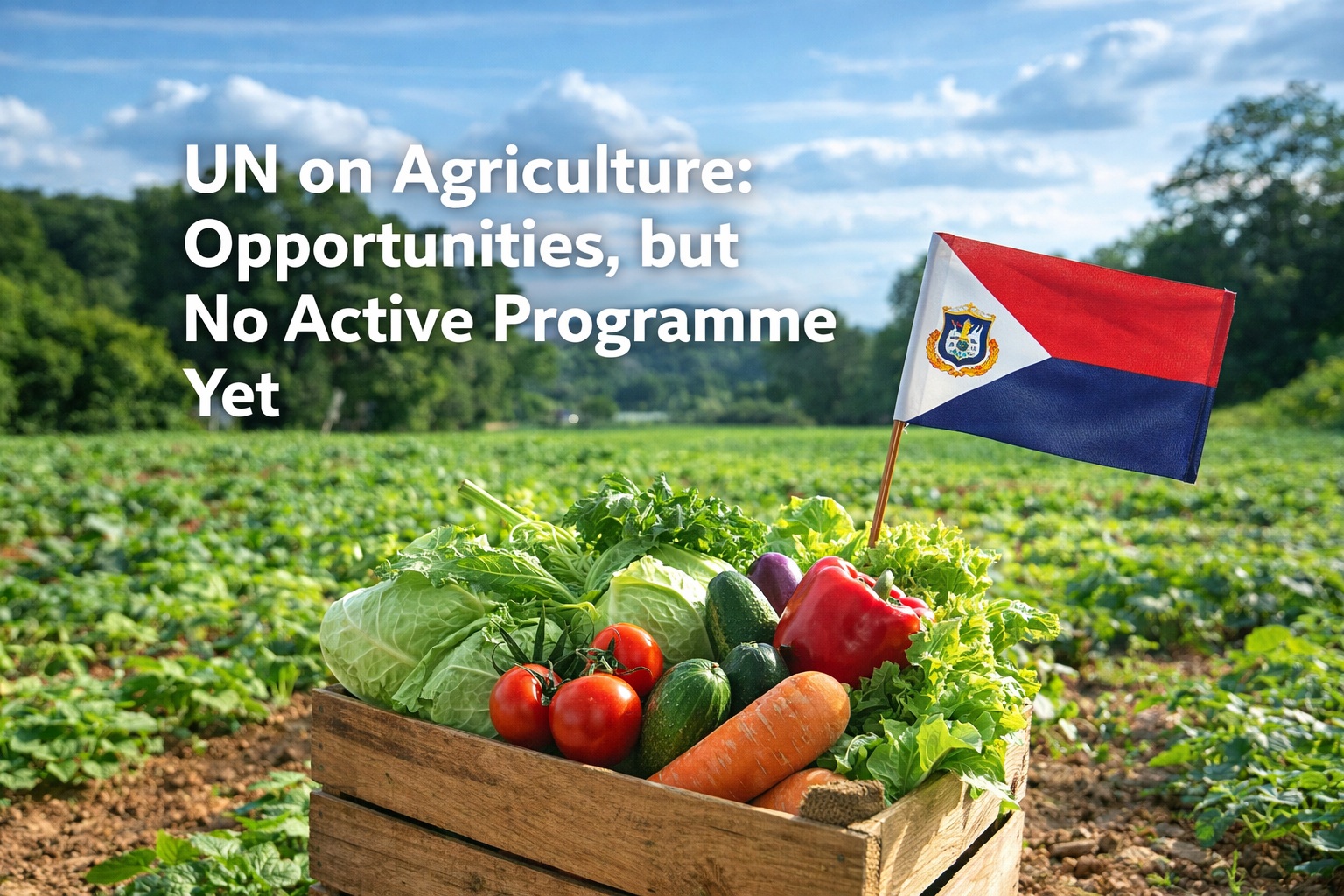 UN on Agriculture: Opportunities, but No Active Programme Yet